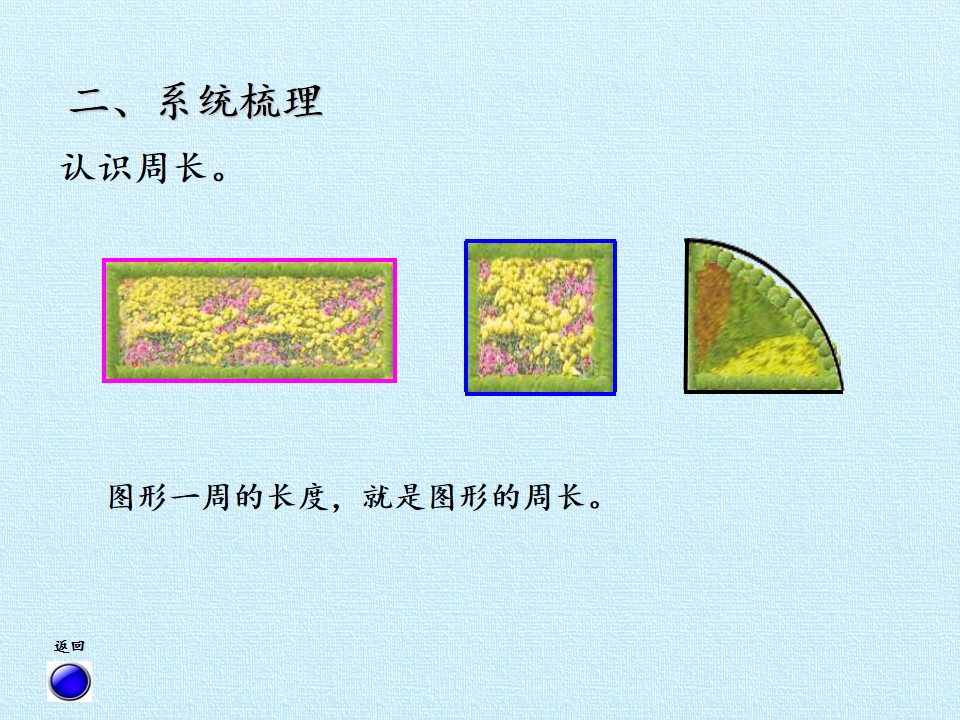 二、系统梳理

认识周长。

图形一周的长度，就是图形的周长。

返回